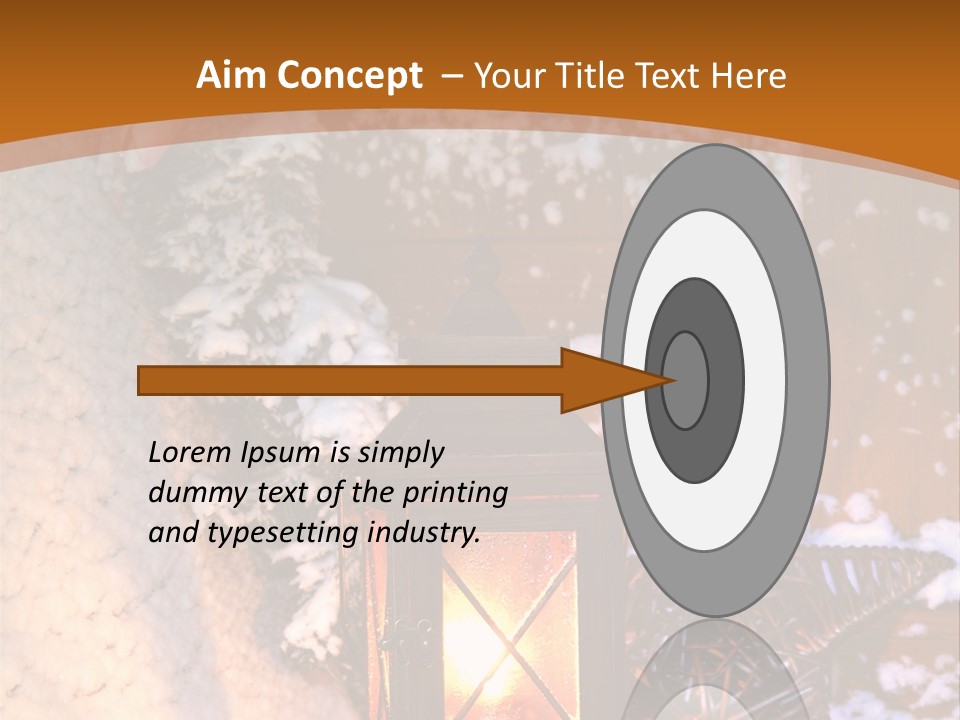 Aim Concept – Your Title Text Here

Lorem Ipsum is simply dummy text of the printing and typesetting industry.